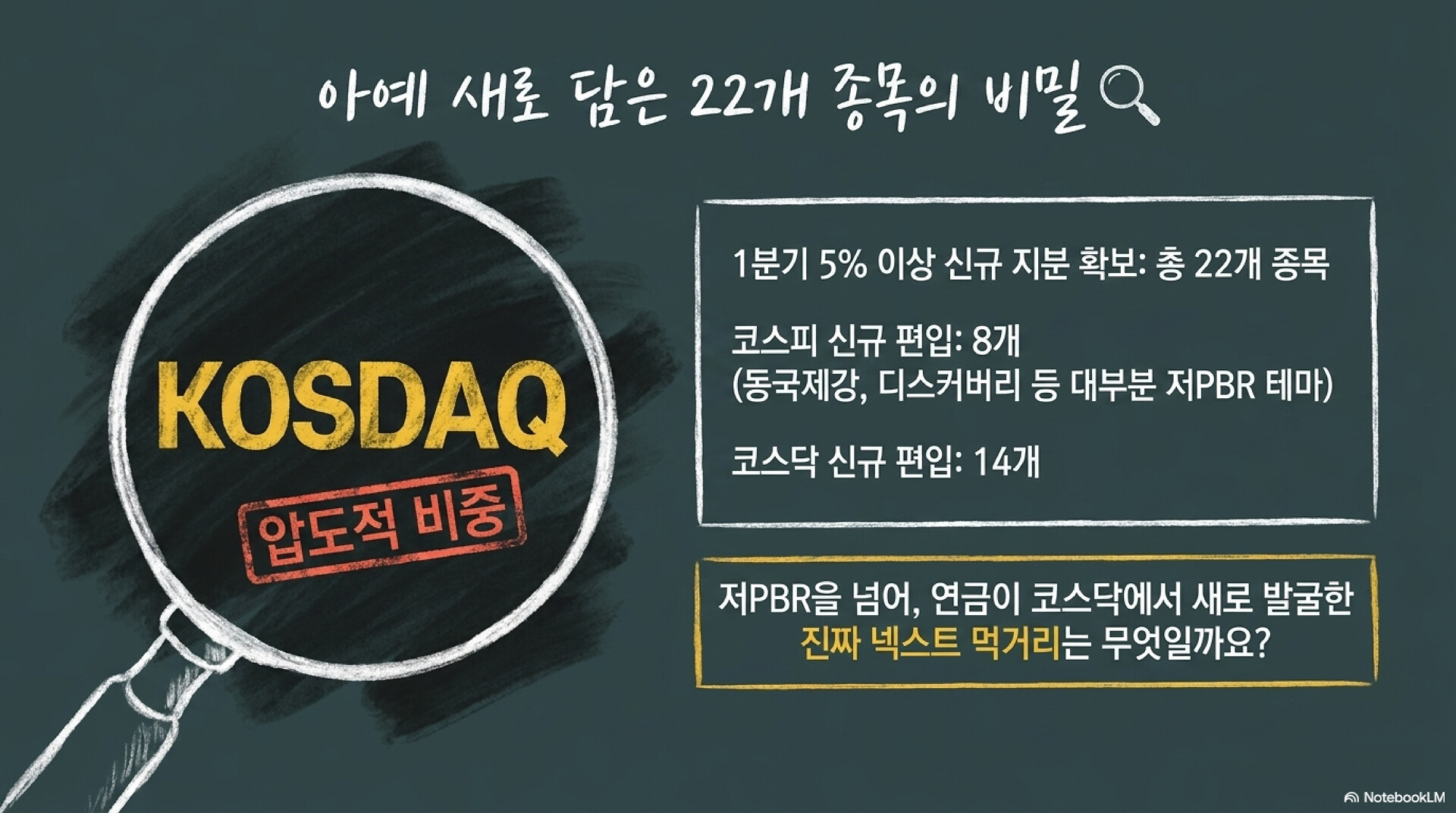 아예 새로 담은 22개 종목의 비밀

KOSDAQ

압도적 비중

1분기 5% 이상 신규 지분 확보: 총 22개 종목

코스피 신규 편입: 8개
(동국제강, 디스커버리 등 대부분 저PBR 테마)

코스닥 신규 편입: 14개

저PBR을 넘어, 연금이 코스닥에서 새로 발굴한 진짜 넥스트 먹거리는 무엇일까요?

NotebookLM